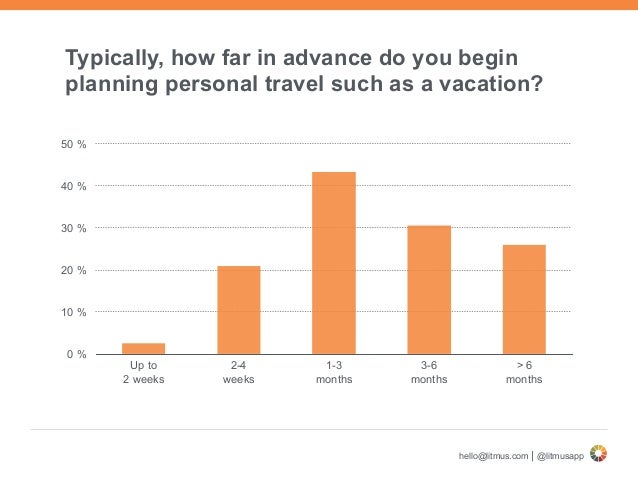 Typically, how far in advance do you begin planning personal travel such as a vacation?

50 %
40 %
30 %
20 %
10 %
0 %

Up to 2 weeks
2-4 weeks
1-3 months
3-6 months
> 6 months

hello@litmus.com | @litmusapp